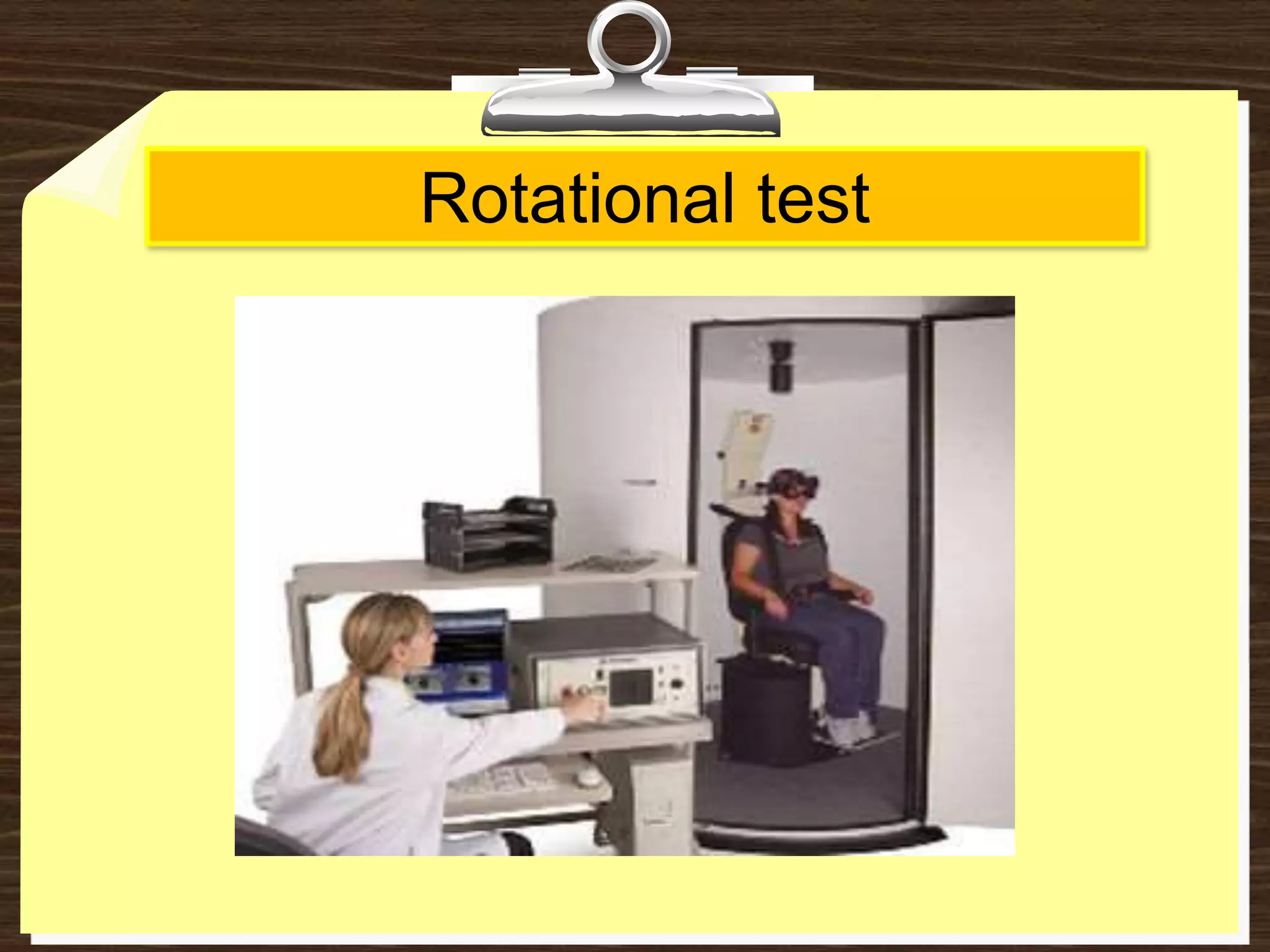 Rotational test